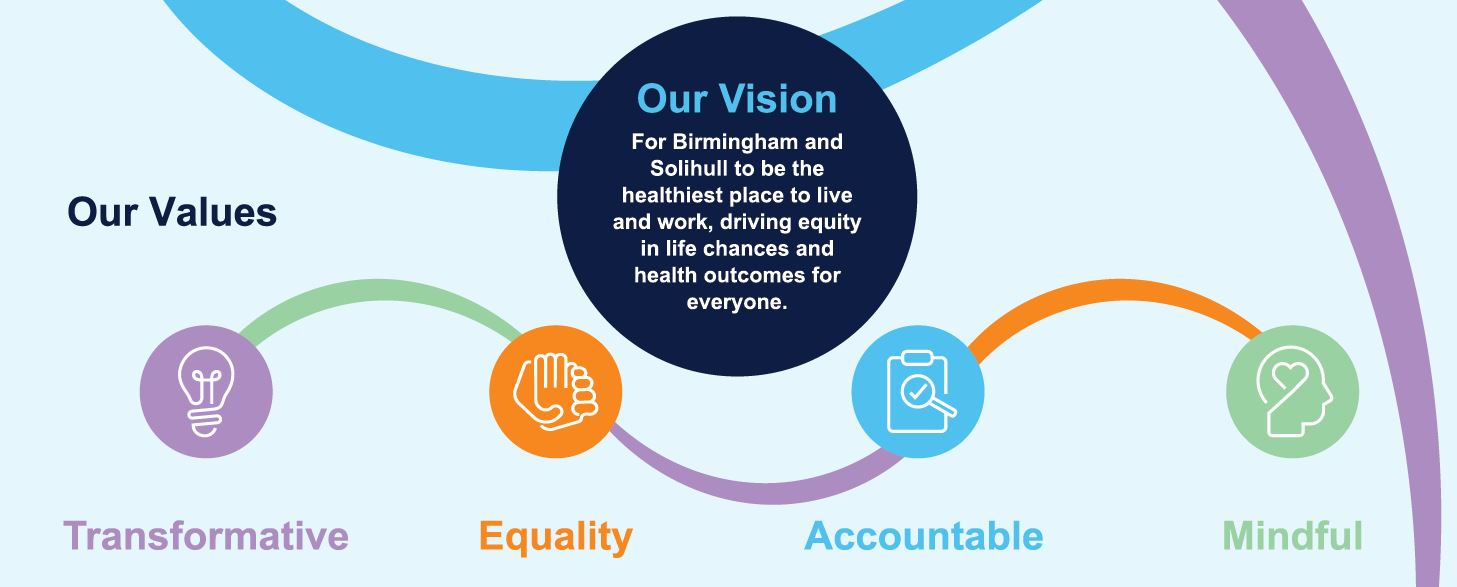 Our Vision

For Birmingham and Solihull to be the healthiest place to live and work, driving equity in life chances and health outcomes for everyone.

Our Values

Transformative

Equality

Accountable

Mindful